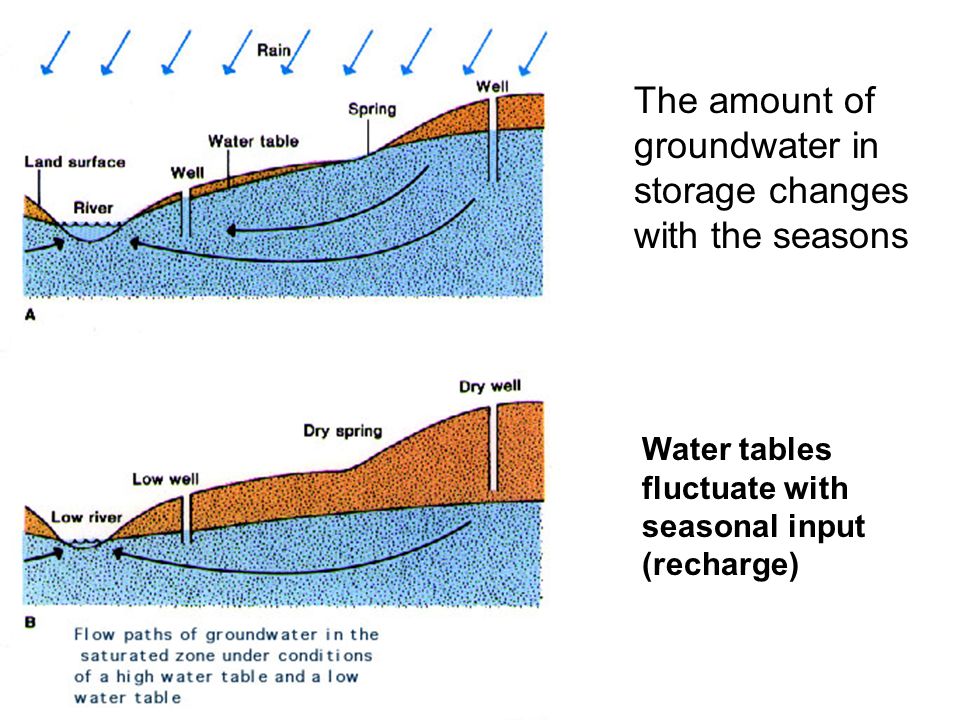 Rain

Well

Spring

Water table

Land surface

Well

River

A

The amount of groundwater in storage changes with the seasons

Dry well

Dry spring

Low well

Low river

B

Flow paths of groundwater in the saturated zone under conditions of a high water table and a low water table

Water tables fluctuate with seasonal input (recharge)